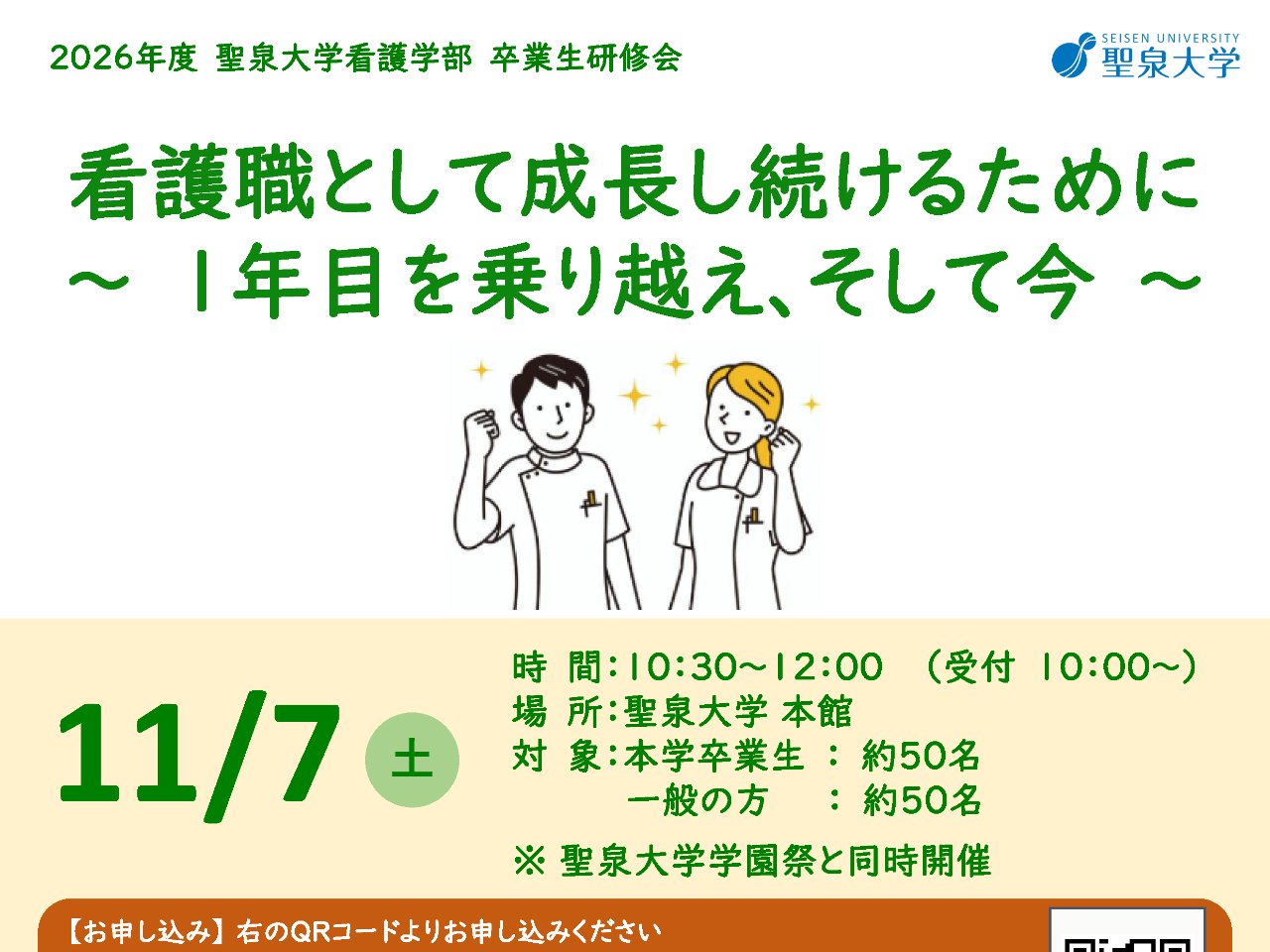 2026年度 聖泉大学看護学部 卒業生研修会

SEISEN UNIVERSITY
聖泉大学

看護職として成長し続けるために
～ 1年目を乗り越え、そして今 ～

11/7 土

時 間:10:30～12:00 (受付 10:00～)
場 所:聖泉大学 本館
対 象:本学卒業生 : 約50名
一般の方 : 約50名

※ 聖泉大学学園祭と同時開催

【お申し込み】右のQRコードよりお申し込みください